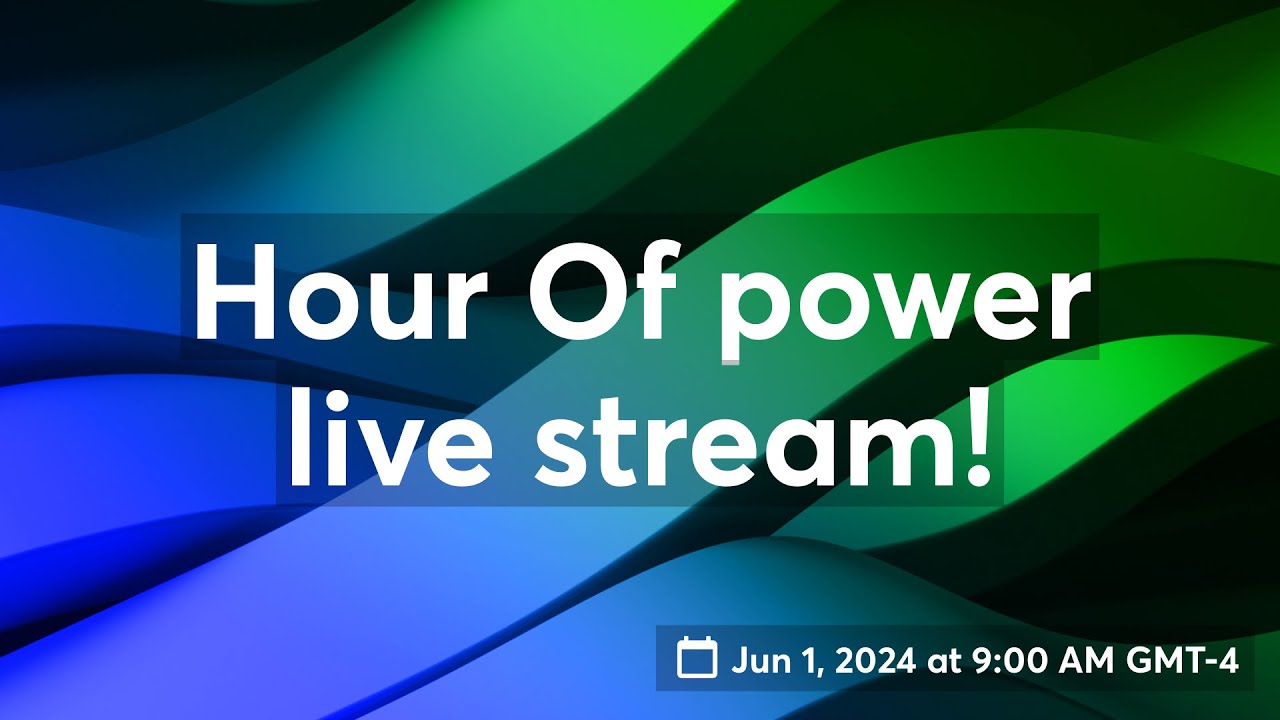 Hour Of power live stream!

Jun 1, 2024 at 9:00 AM GMT-4